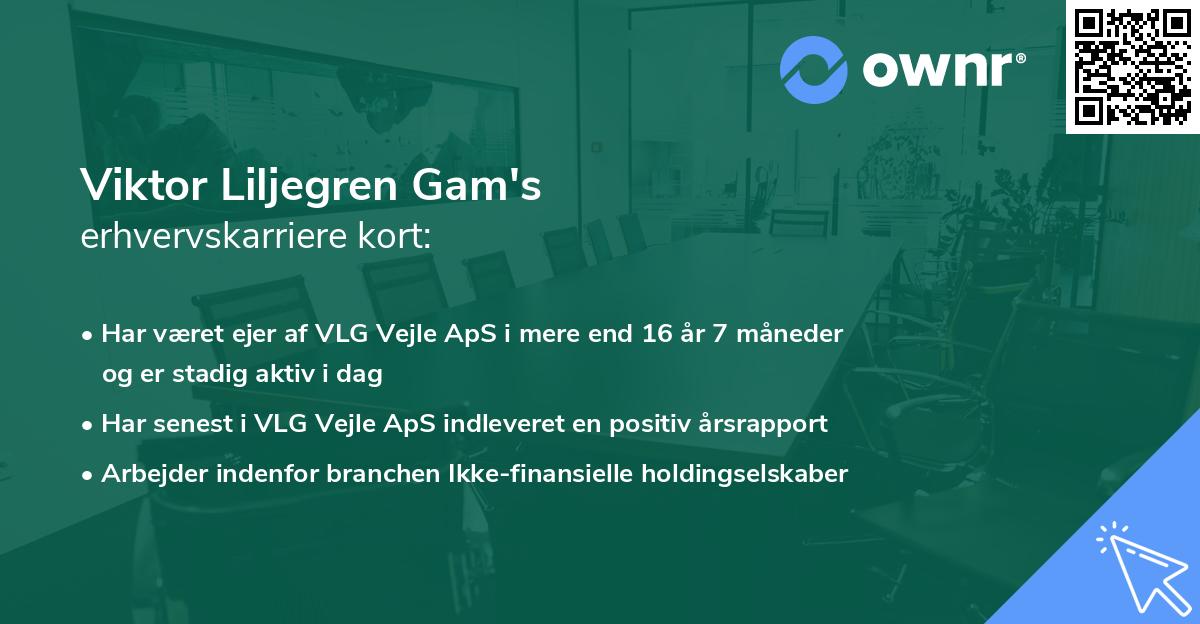 ownr®

Viktor Liljegren Gam's
erhvervskarriere kort:

• Har været ejer af VLG Vejle ApS i mere end 16 år 7 måneder og er stadig aktiv i dag
• Har senest i VLG Vejle ApS indleveret en positiv årsrapport
• Arbejder indenfor branchen Ikke-finansielle holdingselskaber